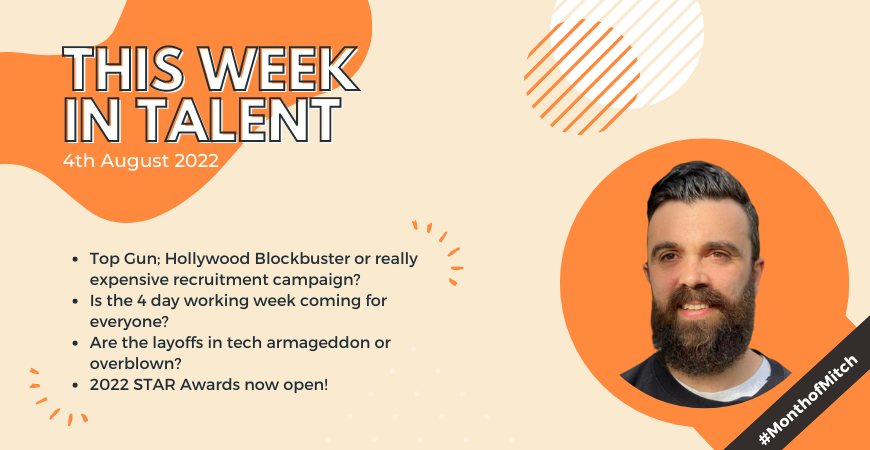 THIS WEEK IN TALENT
4th August 2022

- Top Gun; Hollywood Blockbuster or really expensive recruitment campaign?
- Is the 4 day working week coming for everyone?
- Are the layoffs in tech armageddon or overblown?
- 2022 STAR Awards now open!

#MonthofMitch